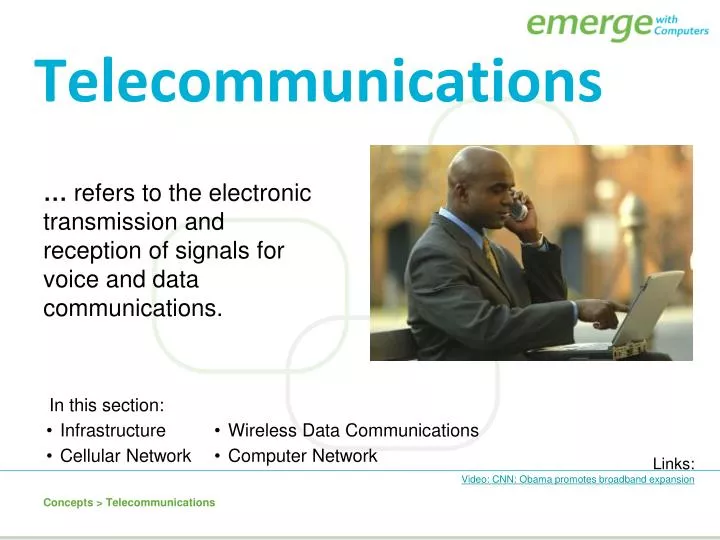 emerge with Computers

Telecommunications

… refers to the electronic transmission and reception of signals for voice and data communications.

In this section:
• Infrastructure
• Cellular Network
• Wireless Data Communications
• Computer Network

Links:
Video: CNN: Obama promotes broadband expansion

Concepts > Telecommunications